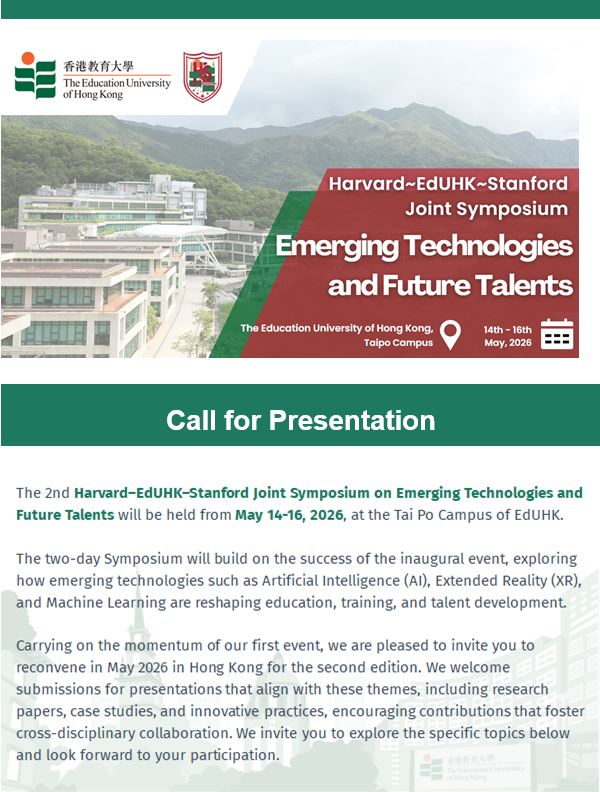 香港教育大學
The Education University of Hong Kong

Harvard~EdUHK~Stanford Joint Symposium

Emerging Technologies and Future Talents

The Education University of Hong Kong, Taipo Campus

14th - 16th May, 2026

Call for Presentation

The 2nd Harvard–EdUHK–Stanford Joint Symposium on Emerging Technologies and Future Talents will be held from May 14-16, 2026, at the Tai Po Campus of EdUHK.

The two-day Symposium will build on the success of the inaugural event, exploring how emerging technologies such as Artificial Intelligence (AI), Extended Reality (XR), and Machine Learning are reshaping education, training, and talent development.

Carrying on the momentum of our first event, we are pleased to invite you to reconvene in May 2026 in Hong Kong for the second edition. We welcome submissions for presentations that align with these themes, including research papers, case studies, and innovative practices, encouraging contributions that foster cross-disciplinary collaboration. We invite you to explore the specific topics below and look forward to your participation.

香港教育大學
The Education University of Hong Kong